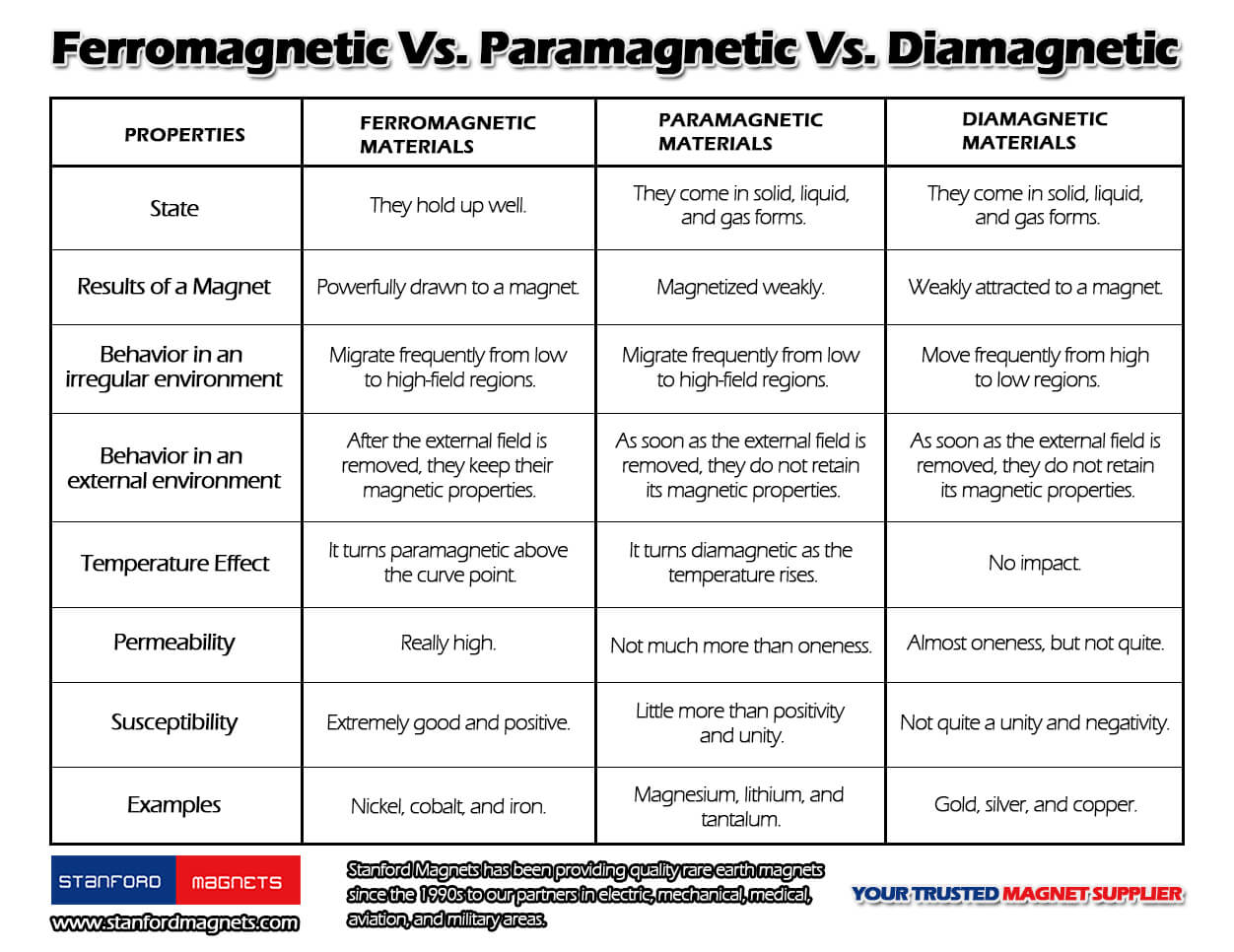 Ferromagnetic Vs. Paramagnetic Vs. Diamagnetic

| PROPERTIES | FERROMAGNETIC MATERIALS | PARAMAGNETIC MATERIALS | DIAMAGNETIC MATERIALS |
|---|---|---|---|
| State | They hold up well. | They come in solid, liquid, and gas forms. | They come in solid, liquid, and gas forms. |
| Results of a Magnet | Powerfully drawn to a magnet. | Magnetized weakly. | Weakly attracted to a magnet. |
| Behavior in an irregular environment | Migrate frequently from low to high-field regions. | Migrate frequently from low to high-field regions. | Move frequently from high to low regions. |
| Behavior in an external environment | After the external field is removed, they keep their magnetic properties. | As soon as the external field is removed, they do not retain its magnetic properties. | As soon as the external field is removed, they do not retain its magnetic properties. |
| Temperature Effect | It turns paramagnetic above the curve point. | It turns diamagnetic as the temperature rises. | No impact. |
| Permeability | Really high. | Not much more than oneness. | Almost oneness, but not quite. |
| Susceptibility | Extremely good and positive. | Little more than positivity and unity. | Not quite a unity and negativity. |
| Examples | Nickel, cobalt, and iron. | Magnesium, lithium, and tantalum. | Gold, silver, and copper. |

STANFORD MAGNETS
www.stanfordmagnets.com

Stanford Magnets has been providing quality rare earth magnets since the 1990s to our partners in electric, mechanical, medical, aviation, and military areas.

YOUR TRUSTED MAGNET SUPPLIER